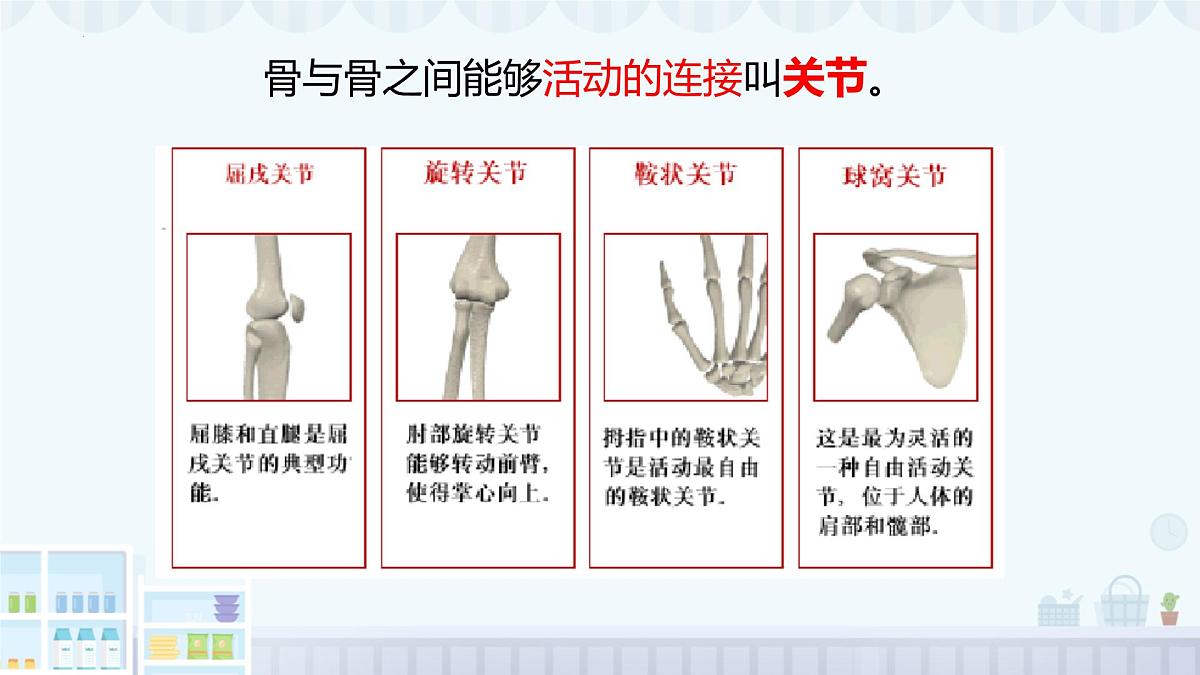 骨与骨之间能够活动的连接叫关节。

屈戌关节

屈膝和直腿是屈戌关节的典型功能。

旋转关节

肘部旋转关节能够转动前臂，使得掌心向上。

鞍状关节

拇指中的鞍状关节是活动最自由的鞍状关节。

球窝关节

这是最为灵活的一种自由活动关节，位于人体的肩部和髋部。